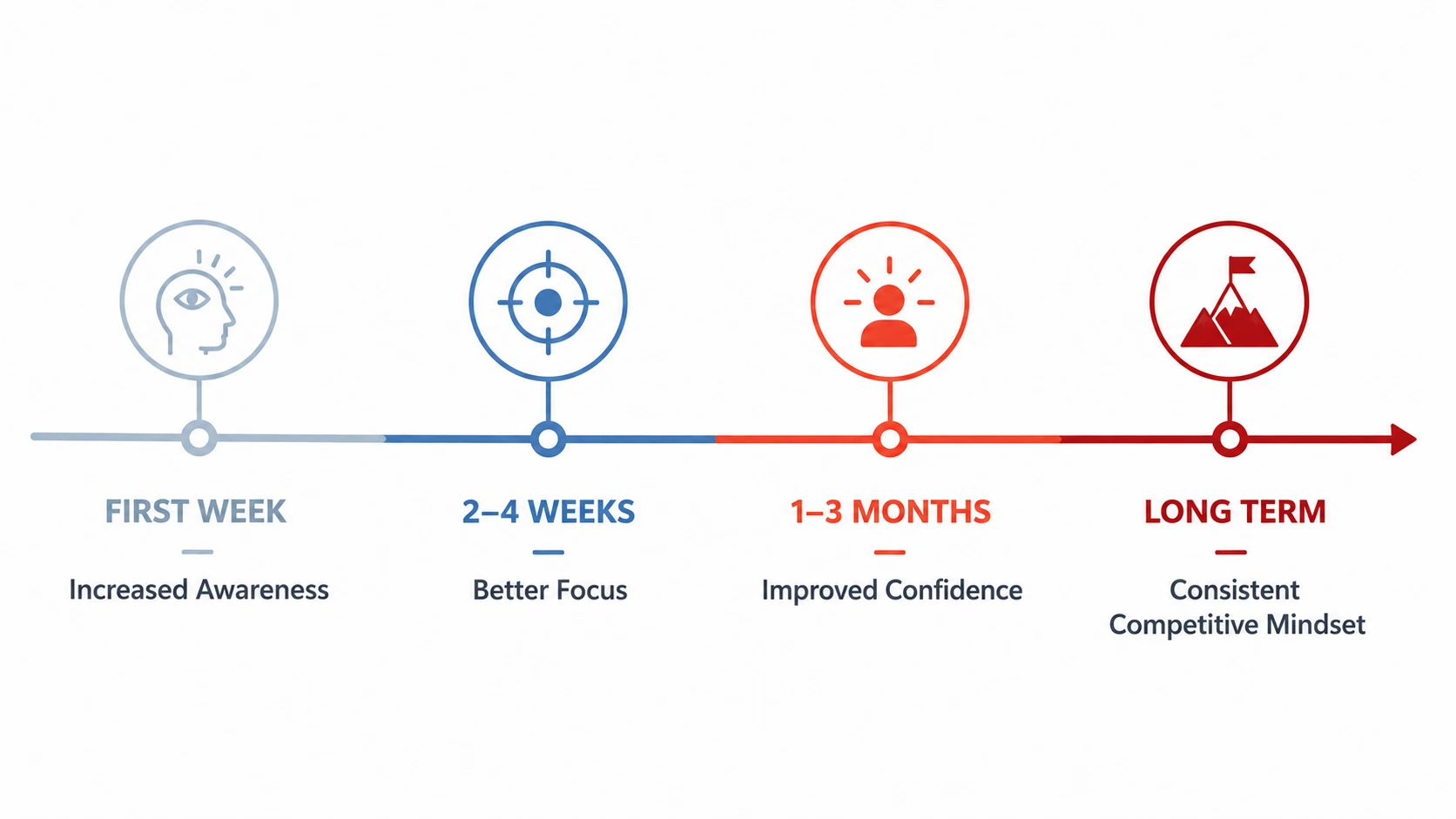 FIRST WEEK

Increased Awareness

2–4 WEEKS

Better Focus

1–3 MONTHS

Improved Confidence

LONG TERM

Consistent Competitive Mindset